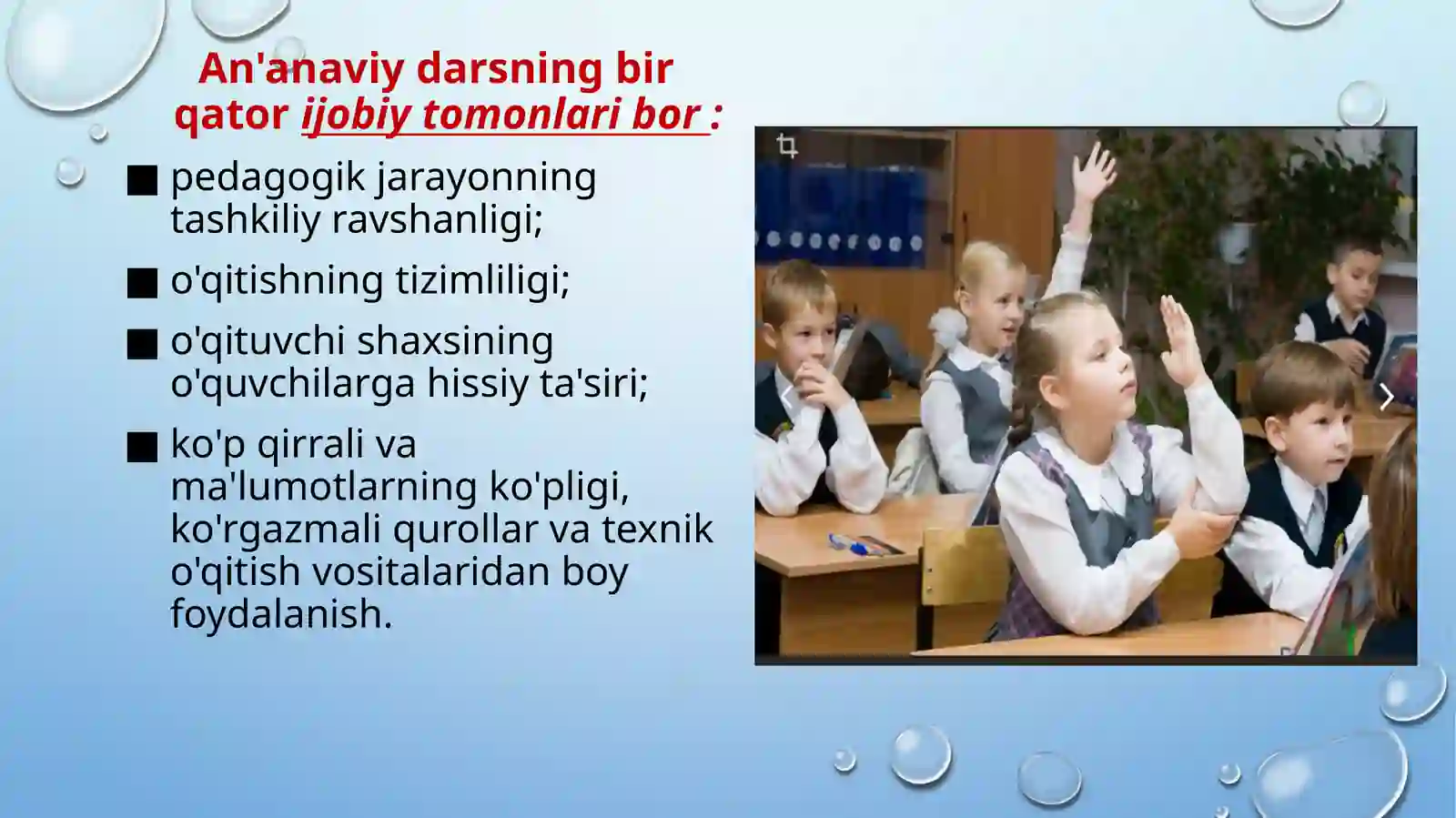 An'anaviy darsning bir qator ijobiy tomonlari bor :

■ pedagogik jarayonning tashkiliy ravshanligi;

■ o'qitishning tizimliligi;

■ o'qituvchi shaxsining o'quvchilarga hissiy ta'siri;

■ ko'p qirrali va ma'lumotlarning ko'pligi, ko'rgazmali qurollar va texnik o'qitish vositalaridan boy foydalanish.